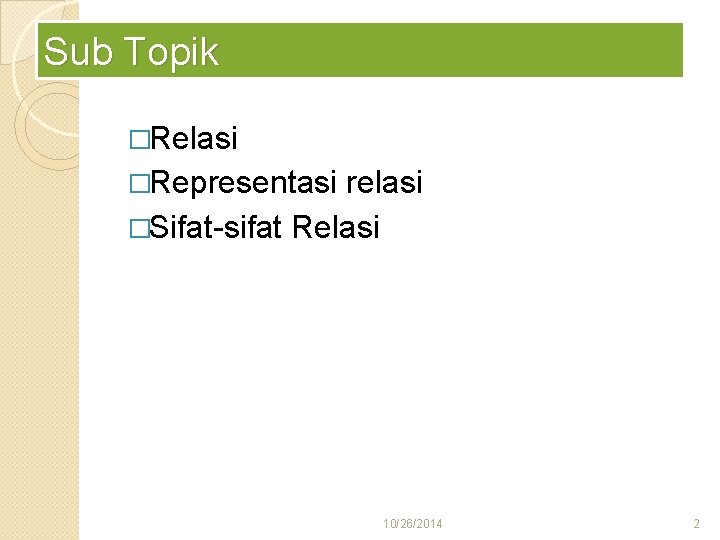 Sub Topik

□Relasi
□Representasi relasi
□Sifat-sifat Relasi

10/26/2014

2